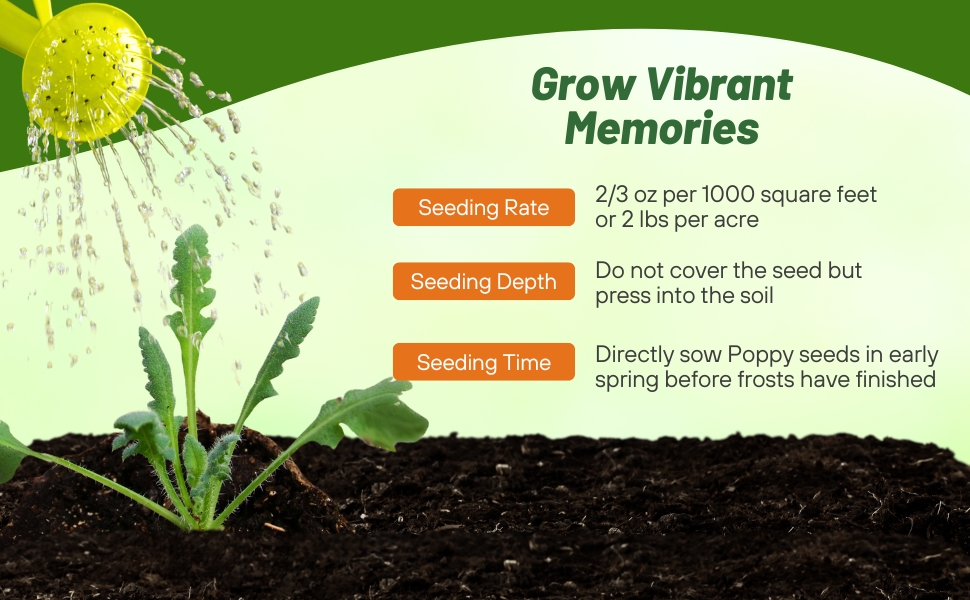 Grow Vibrant Memories

Seeding Rate
2/3 oz per 1000 square feet or 2 lbs per acre

Seeding Depth
Do not cover the seed but press into the soil

Seeding Time
Directly sow Poppy seeds in early spring before frosts have finished